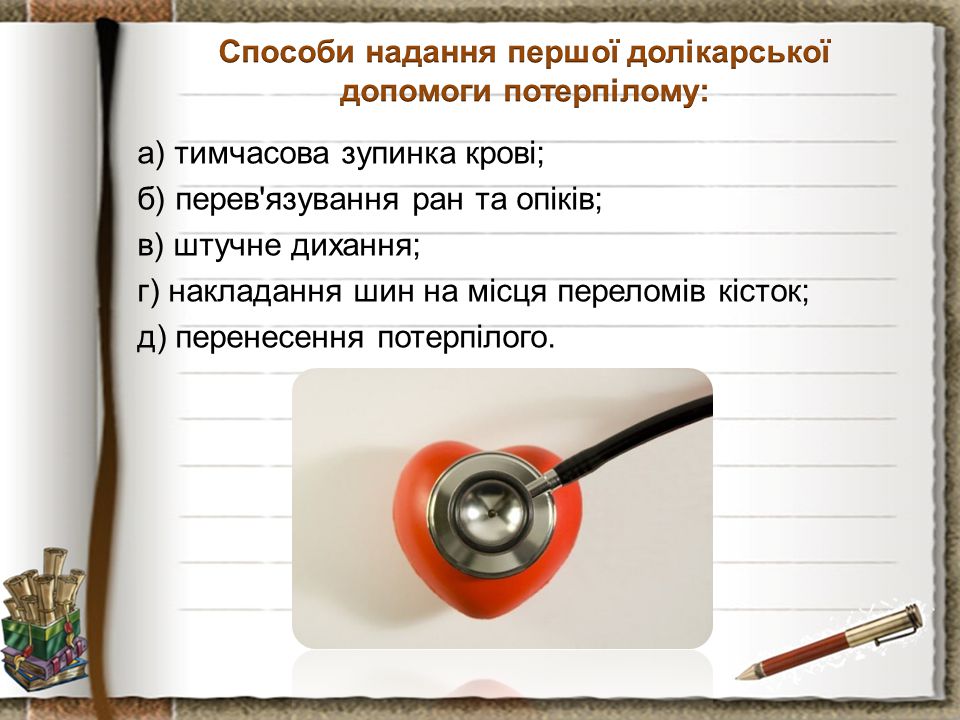 Способи надання першої долікарської допомоги потерпілому:

а) тимчасова зупинка крові;
б) перев'язування ран та опіків;
в) штучне дихання;
г) накладання шин на місця переломів кісток;
д) перенесення потерпілого.